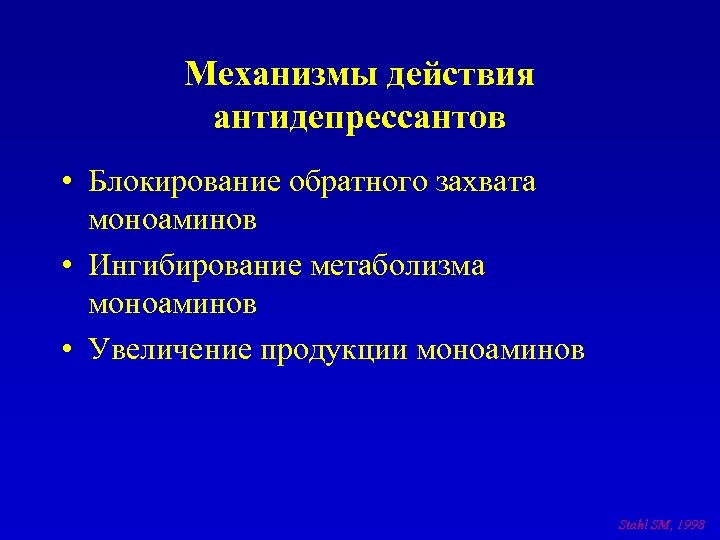 Механизмы действия антидепрессантов

• Блокирование обратного захвата моноаминов
• Ингибирование метаболизма моноаминов
• Увеличение продукции моноаминов

Stahl SM, 1998